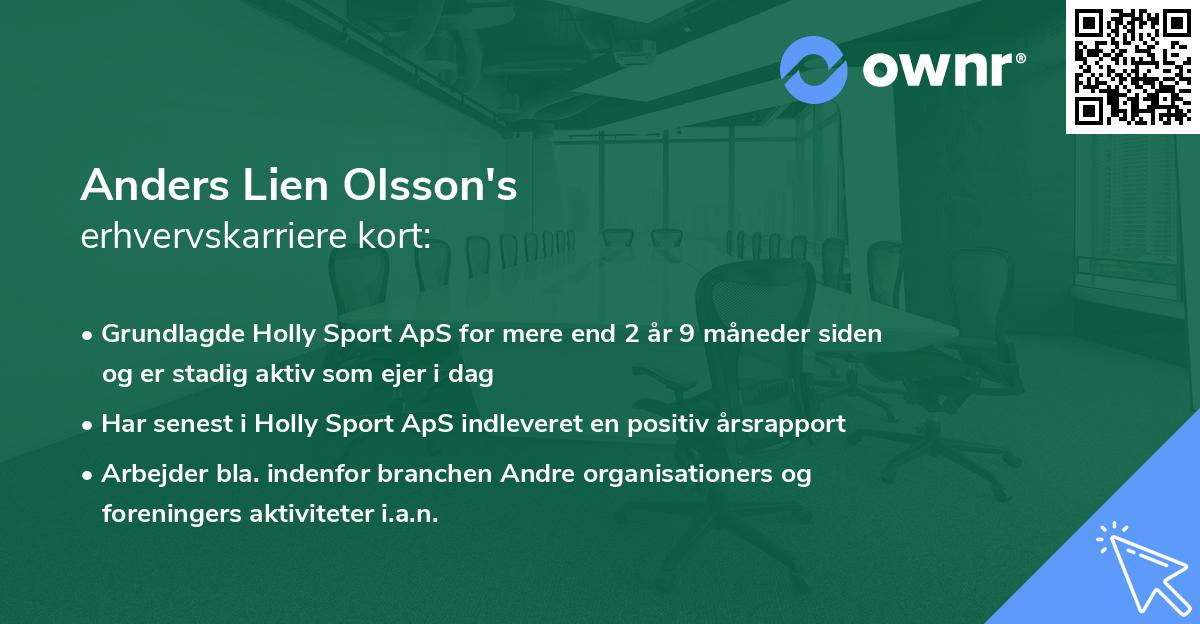 ownr®

Anders Lien Olsson's
erhvervskarriere kort:

• Grundlagde Holly Sport ApS for mere end 2 år 9 måneder siden og er stadig aktiv som ejer i dag

• Har senest i Holly Sport ApS indleveret en positiv årsrapport

• Arbejder bla. indenfor branchen Andre organisationers og foreningers aktiviteter i.a.n.